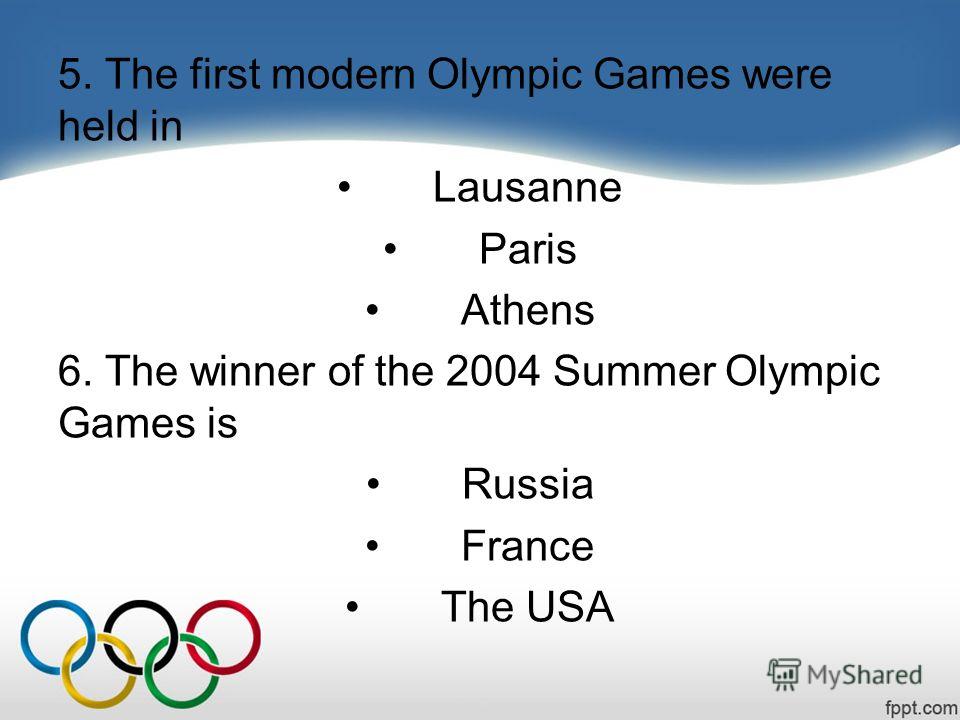 5. The first modern Olympic Games were held in

• Lausanne
• Paris
• Athens

6. The winner of the 2004 Summer Olympic Games is

• Russia
• France
• The USA

MyShared

fppt.com